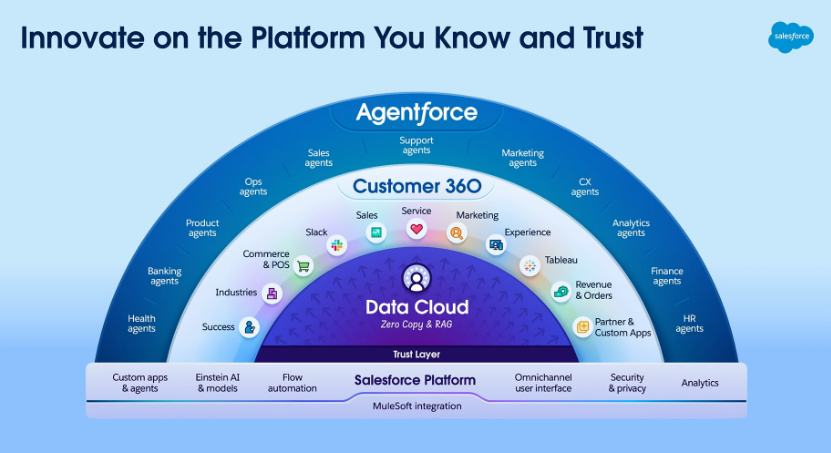 Innovate on the Platform You Know and Trust

salesforce

Agentforce

Health agents
Banking agents
Product agents
Ops agents
Sales agents
Support agents
Marketing agents
CX agents
Analytics agents
Finance agents
HR agents

Customer 360

Success
Industries
Commerce & POS
Slack
Sales
Service
Marketing
Experience
Tableau
Revenue & Orders
Partner & Custom Apps

Data Cloud
Zero Copy & RAG

Trust Layer

Custom apps & agents
Einstein AI & models
Flow automation
Salesforce Platform
Omnichannel user interface
Security & privacy
Analytics

MuleSoft integration